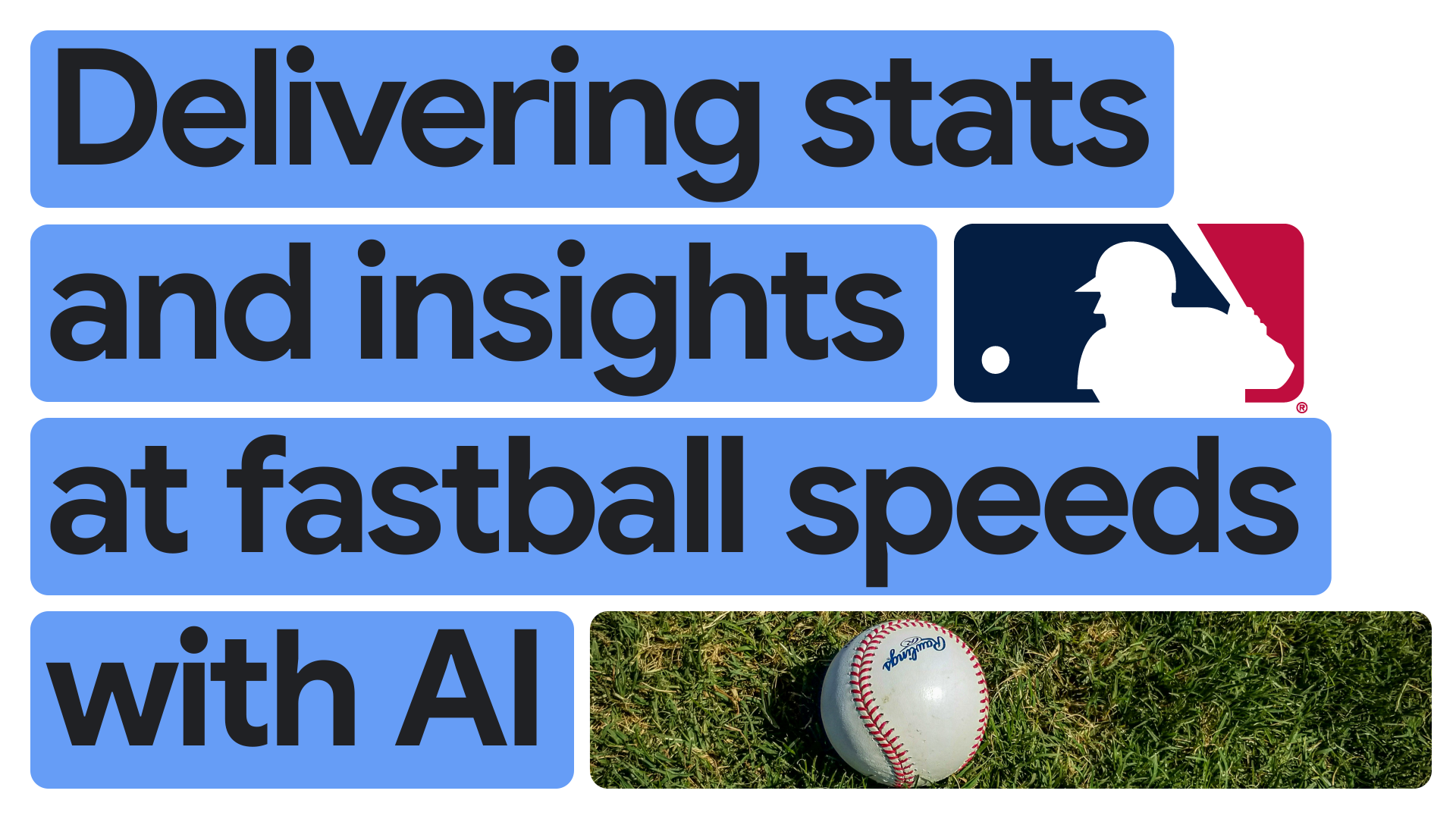 Delivering stats and insights at fastball speeds with AI

®

Rawlings